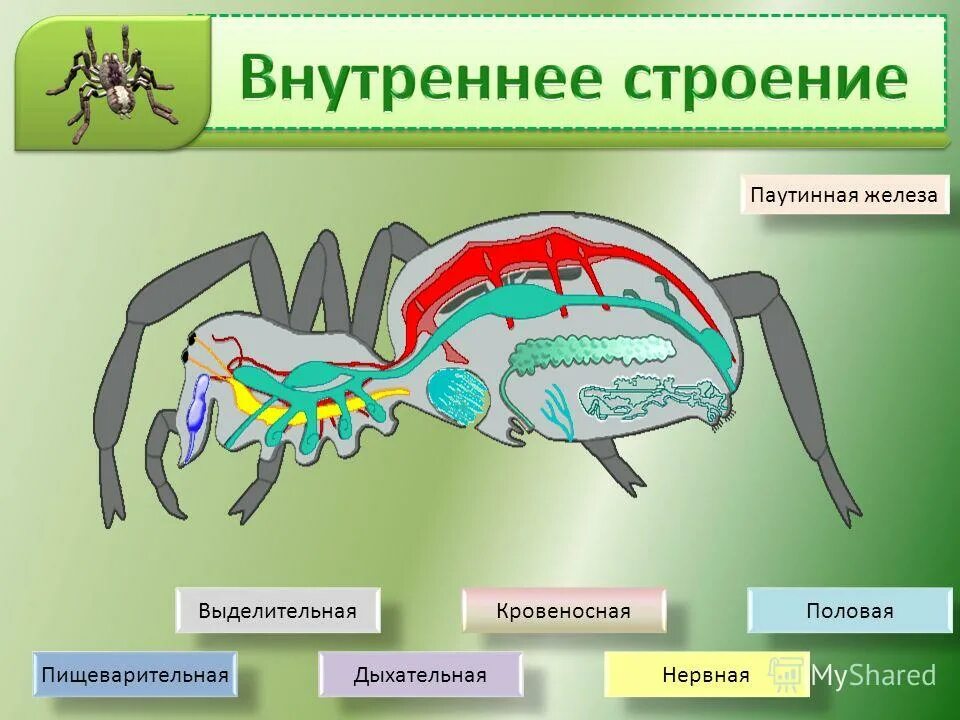 Внутреннее строение

Паутинная железа

Выделительная

Кровеносная

Половая

Пищеварительная

Дыхательная

Нервная

MyShared